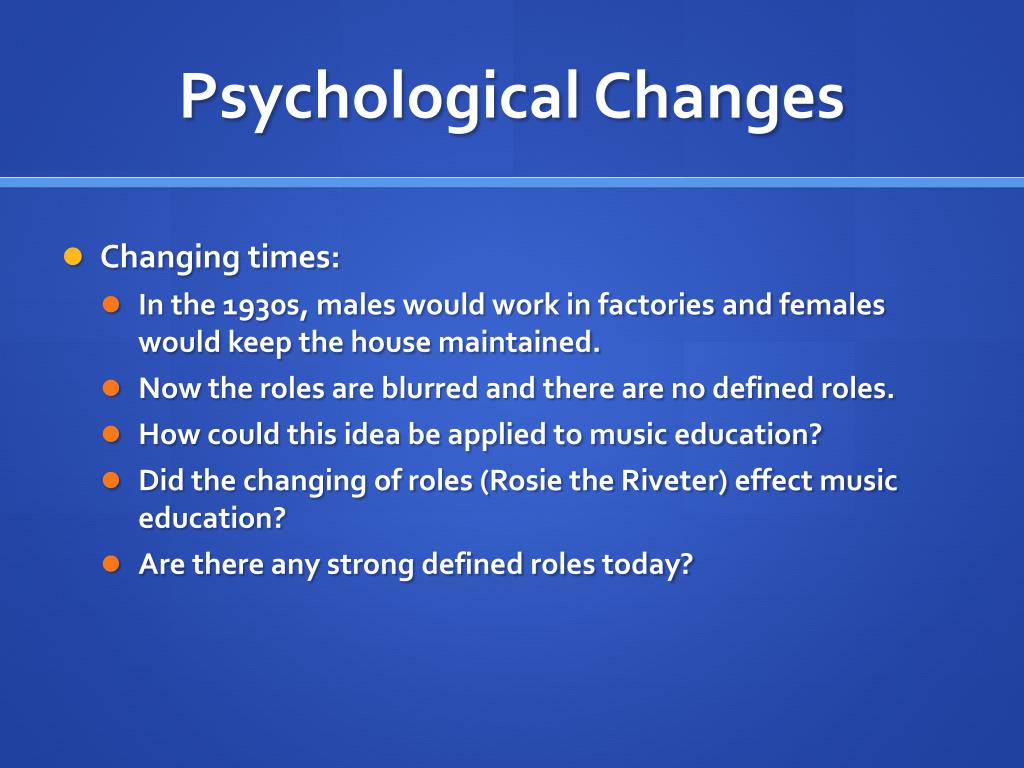 Psychological Changes

- Changing times:
  - In the 1930s, males would work in factories and females would keep the house maintained.
  - Now the roles are blurred and there are no defined roles.
  - How could this idea be applied to music education?
  - Did the changing of roles (Rosie the Riveter) effect music education?
  - Are there any strong defined roles today?